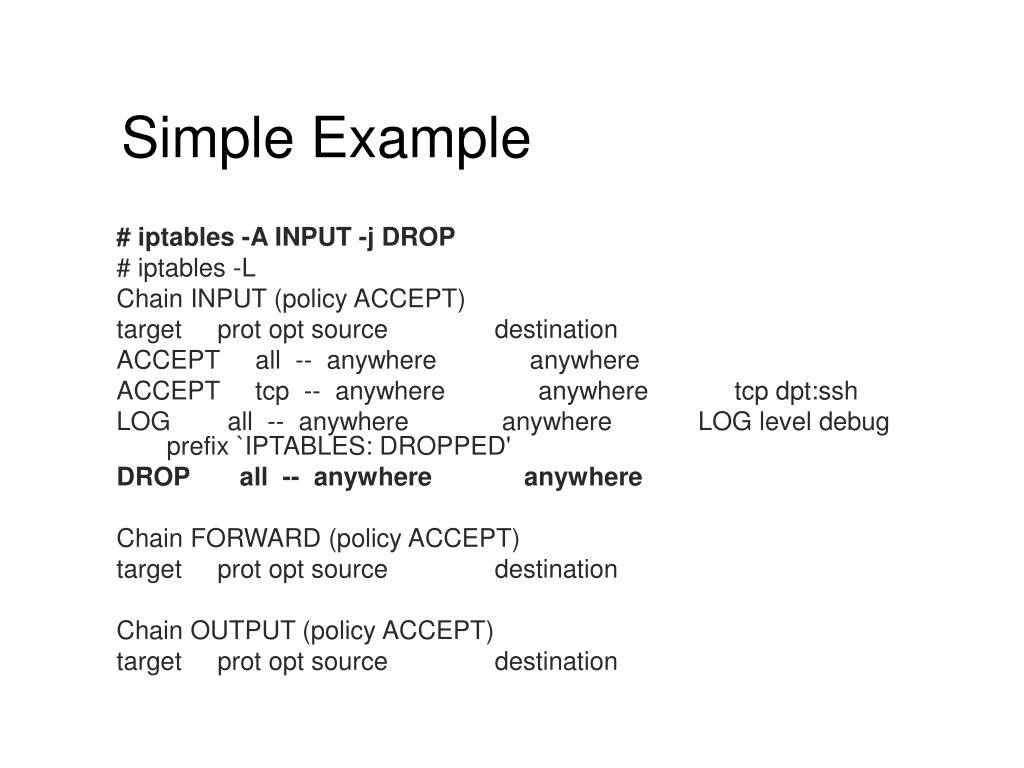 Simple Example

# iptables -A INPUT -j DROP
# iptables -L
Chain INPUT (policy ACCEPT)
target prot opt source destination
ACCEPT all -- anywhere anywhere
ACCEPT tcp -- anywhere anywhere tcp dpt:ssh
LOG all -- anywhere anywhere LOG level debug prefix `IPTABLES: DROPPED'
DROP all -- anywhere anywhere

Chain FORWARD (policy ACCEPT)
target prot opt source destination

Chain OUTPUT (policy ACCEPT)
target prot opt source destination